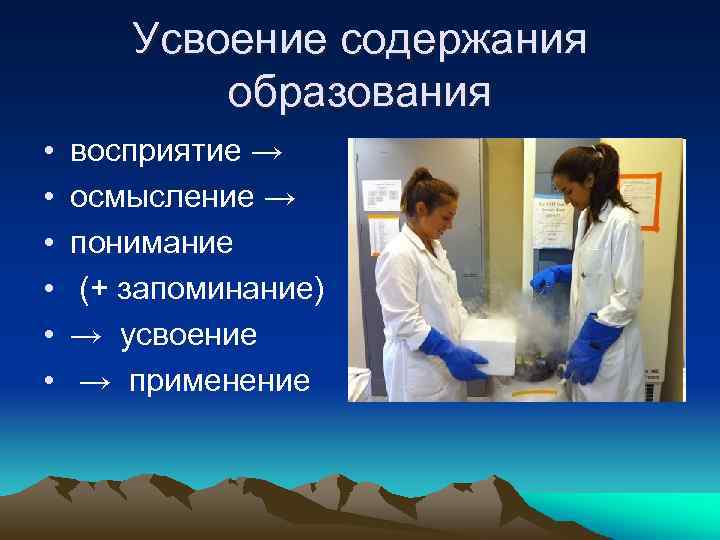 Усвоение содержания образования

• восприятие →
• осмысление →
• понимание
• (+ запоминание)
• → усвоение
• → применение